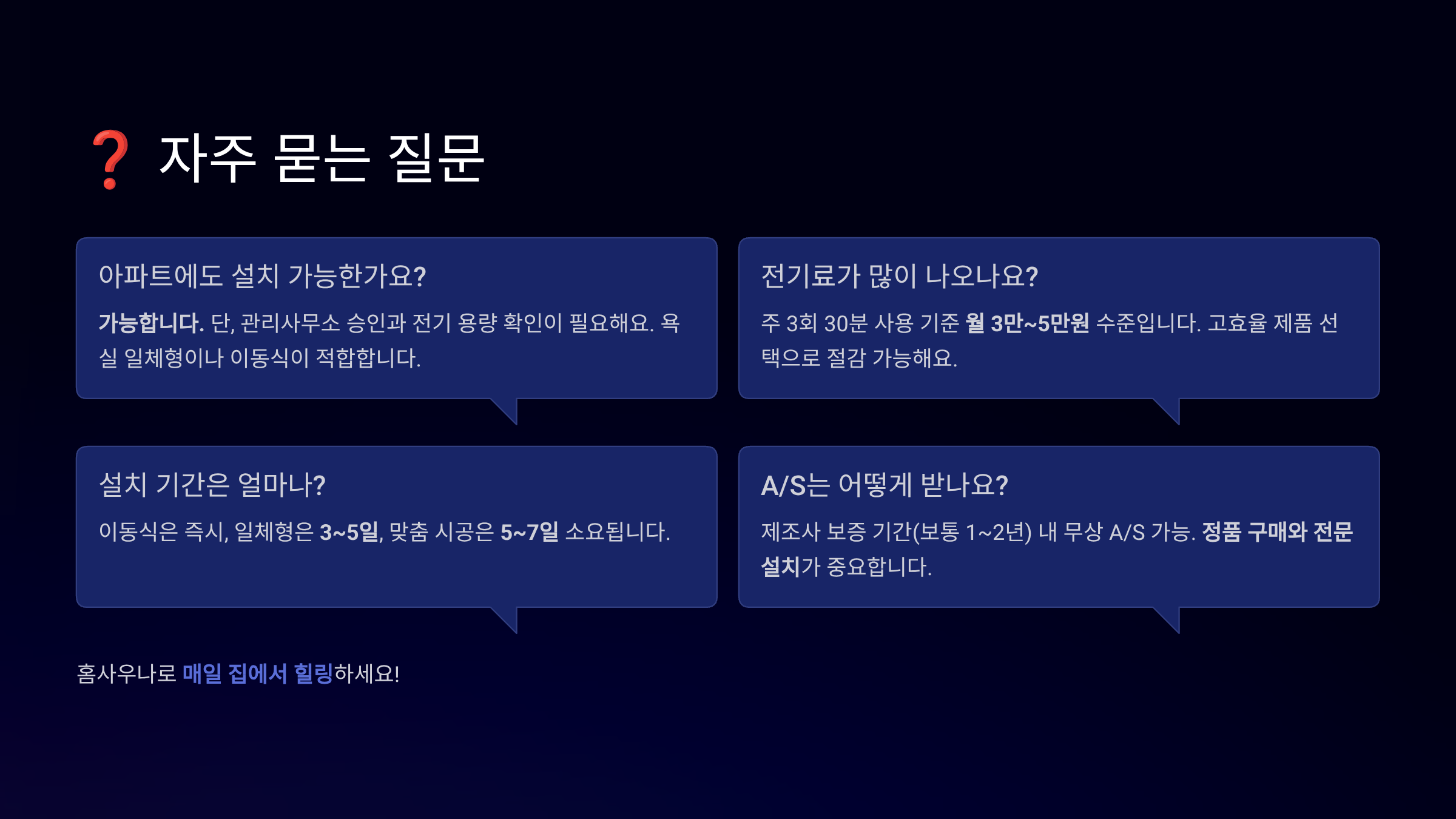 ❓ 자주 묻는 질문

아파트에도 설치 가능한가요?

가능합니다. 단, 관리사무소 승인과 전기 용량 확인이 필요해요. 욕실 일체형이나 이동식이 적합합니다.

전기료가 많이 나오나요?

주 3회 30분 사용 기준 월 3만~5만원 수준입니다. 고효율 제품 선택으로 절감 가능해요.

설치 기간은 얼마나?

이동식은 즉시, 일체형은 3~5일, 맞춤 시공은 5~7일 소요됩니다.

A/S는 어떻게 받나요?

제조사 보증 기간(보통 1~2년) 내 무상 A/S 가능. 정품 구매와 전문 설치가 중요합니다.

홈사우나로 매일 집에서 힐링하세요!